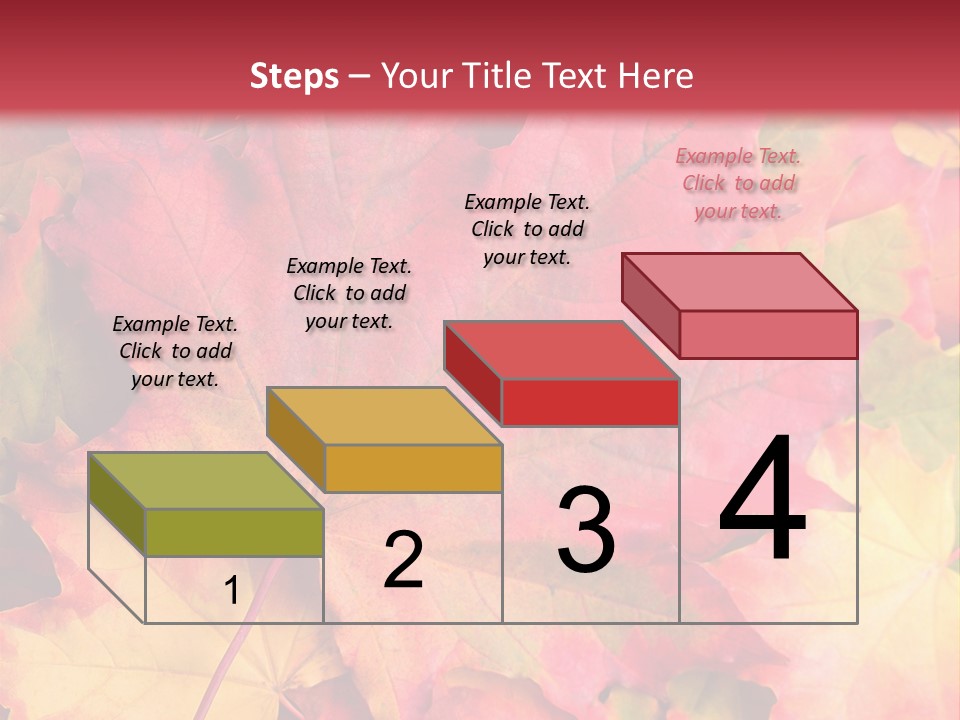 Steps – Your Title Text Here

Example Text. Click to add your text.

Example Text. Click to add your text.

Example Text. Click to add your text.

Example Text. Click to add your text.

1

2

3

4